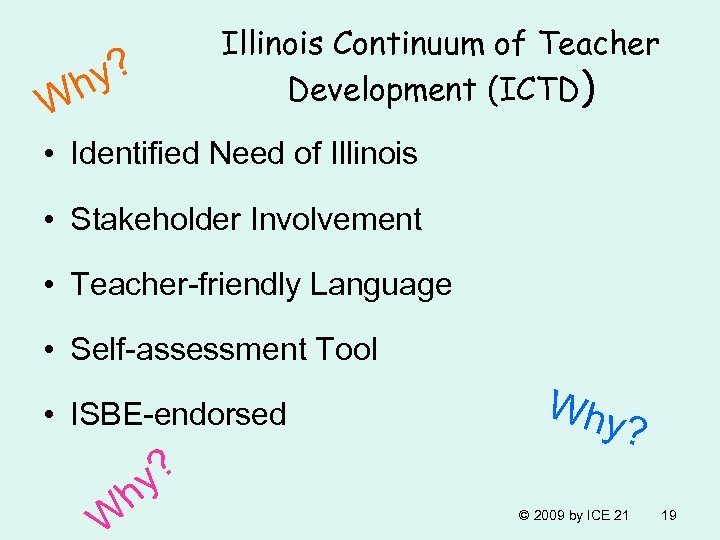 Why?

Illinois Continuum of Teacher Development (ICTD)

• Identified Need of Illinois
• Stakeholder Involvement
• Teacher-friendly Language
• Self-assessment Tool
• ISBE-endorsed

Why?

Why?

© 2009 by ICE 21 19